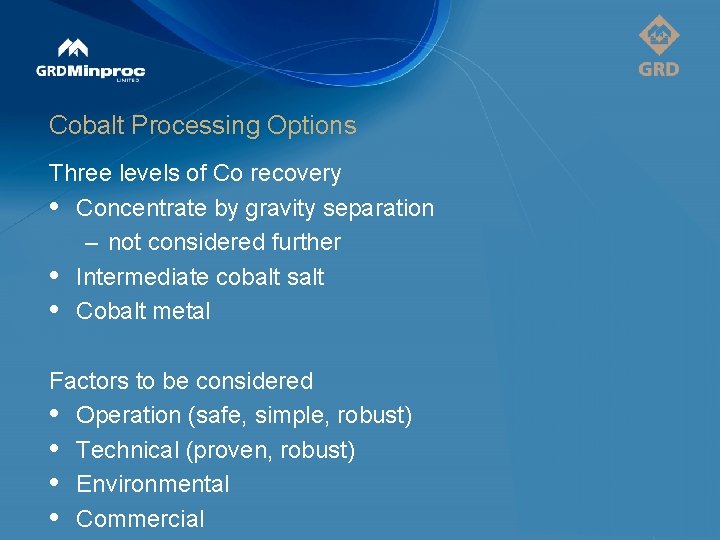 GRDMinproc
LIMITED

GRD

Cobalt Processing Options

Three levels of Co recovery
• Concentrate by gravity separation
– not considered further
• Intermediate cobalt salt
• Cobalt metal

Factors to be considered
• Operation (safe, simple, robust)
• Technical (proven, robust)
• Environmental
• Commercial